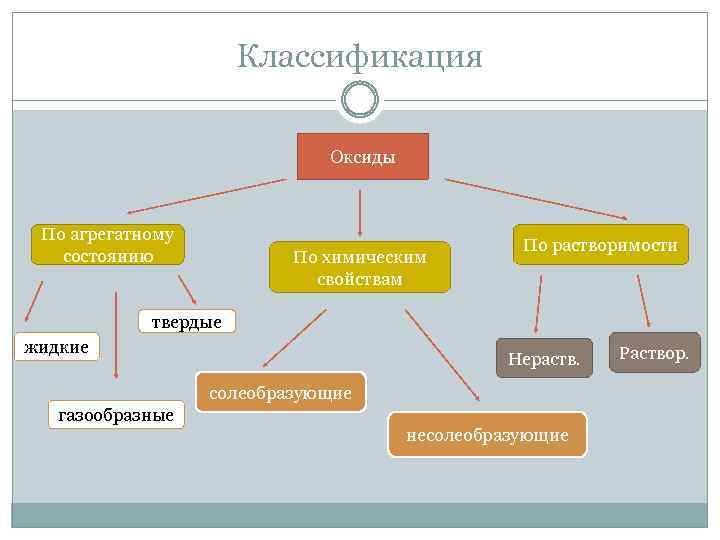 Классификация

Оксиды

По агрегатному состоянию

По химическим свойствам

По растворимости

жидкие

твердые

газообразные

солеобразующие

несолеобразующие

Нераств.

Раствор.